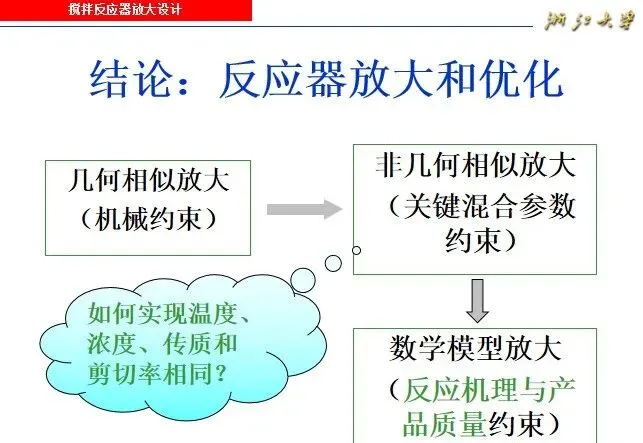 搅拌反应器放大设计

浙江大学

结论：反应器放大和优化

几何相似放大
（机械约束）

非几何相似放大
（关键混合参数约束）

如何实现温度、浓度、传质和剪切率相同？

数学模型放大
（反应机理与产品质量约束）